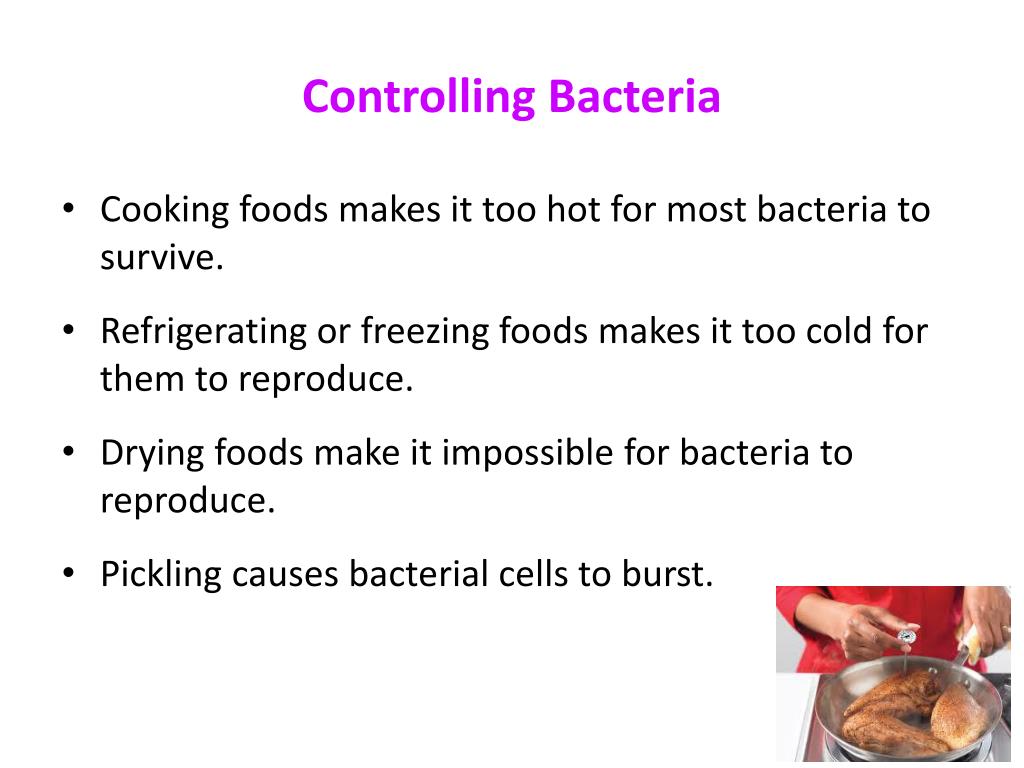 Controlling Bacteria

• Cooking foods makes it too hot for most bacteria to survive.

• Refrigerating or freezing foods makes it too cold for them to reproduce.

• Drying foods make it impossible for bacteria to reproduce.

• Pickling causes bacterial cells to burst.